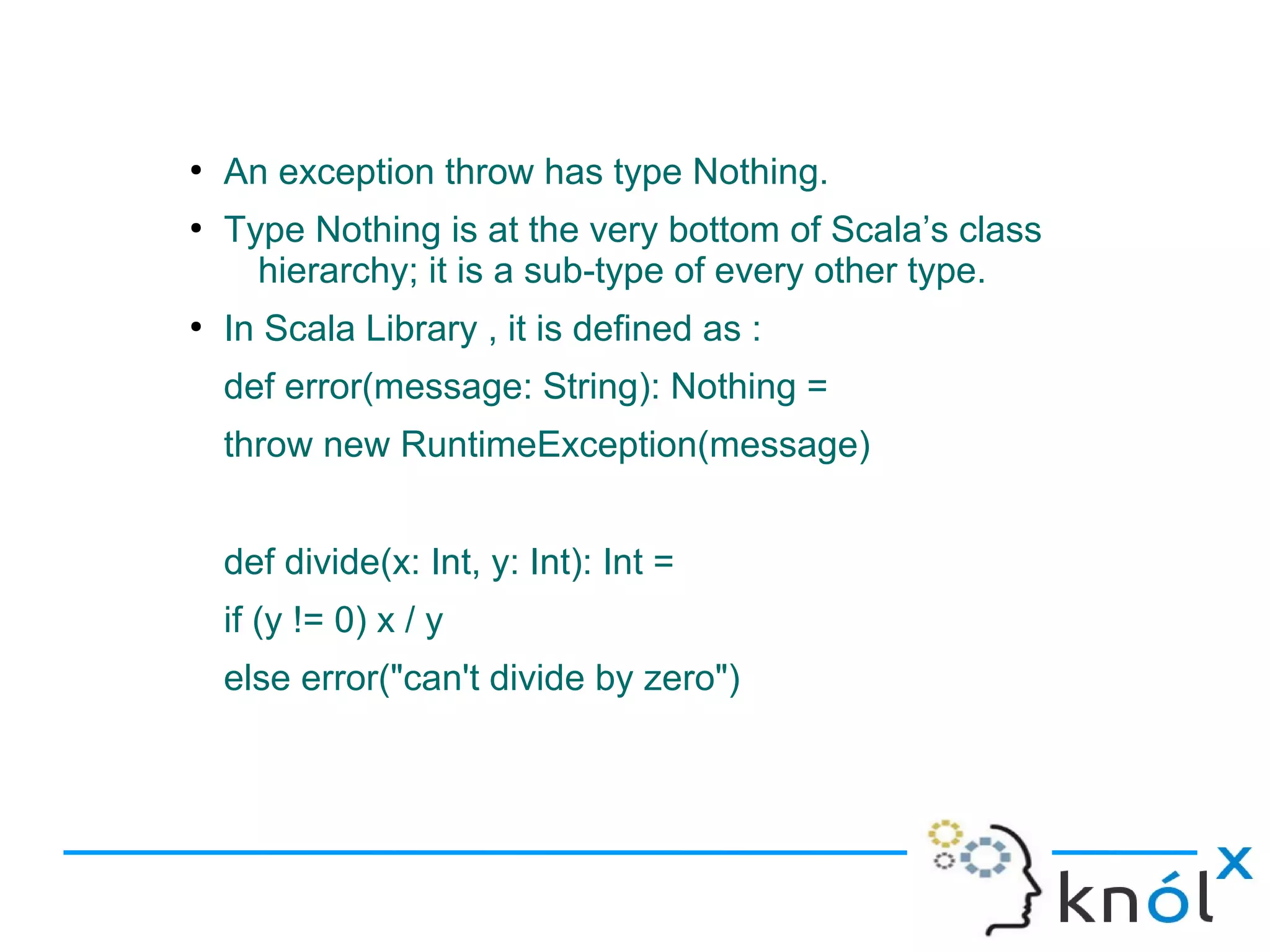 • An exception throw has type Nothing.

• Type Nothing is at the very bottom of Scala’s class hierarchy; it is a sub-type of every other type.

• In Scala Library , it is defined as :

def error(message: String): Nothing =

throw new RuntimeException(message)

def divide(x: Int, y: Int): Int =

if (y != 0) x / y

else error("can't divide by zero")

knólx